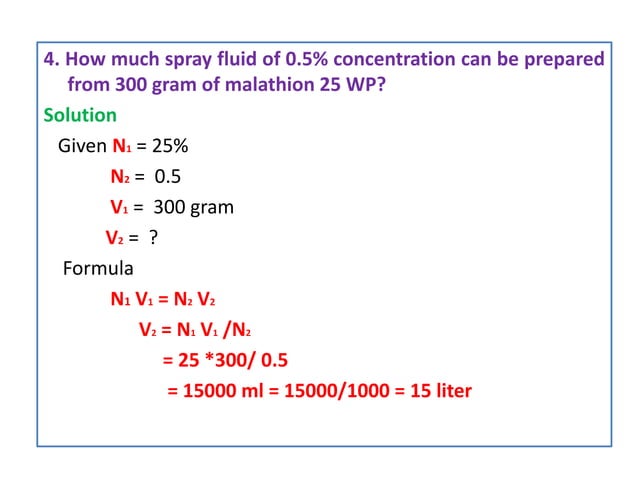 4. How much spray fluid of 0.5% concentration can be prepared from 300 gram of malathion 25 WP?

Solution

Given $N_1$ = 25%

$N_2$ = 0.5

$V_1$ = 300 gram

$V_2$ = ?

Formula

$N_1 V_1 = N_2 V_2$

$V_2 = N_1 V_1 / N_2$

= 25 *300/ 0.5

= 15000 ml = 15000/1000 = 15 liter